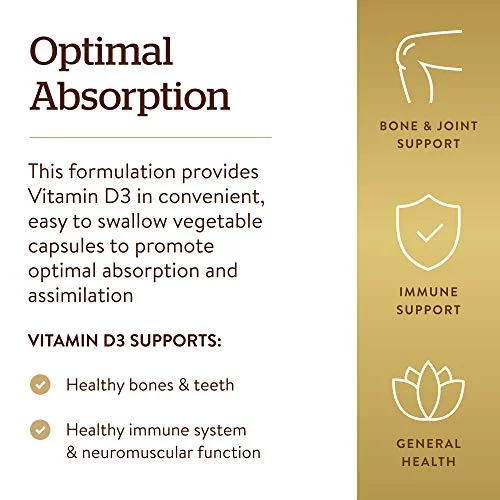 Optimal Absorption

This formulation provides Vitamin D3 in convenient, easy to swallow vegetable capsules to promote optimal absorption and assimilation

VITAMIN D3 SUPPORTS:

Healthy bones & teeth

Healthy immune system & neuromuscular function

BONE & JOINT SUPPORT

IMMUNE SUPPORT

GENERAL HEALTH